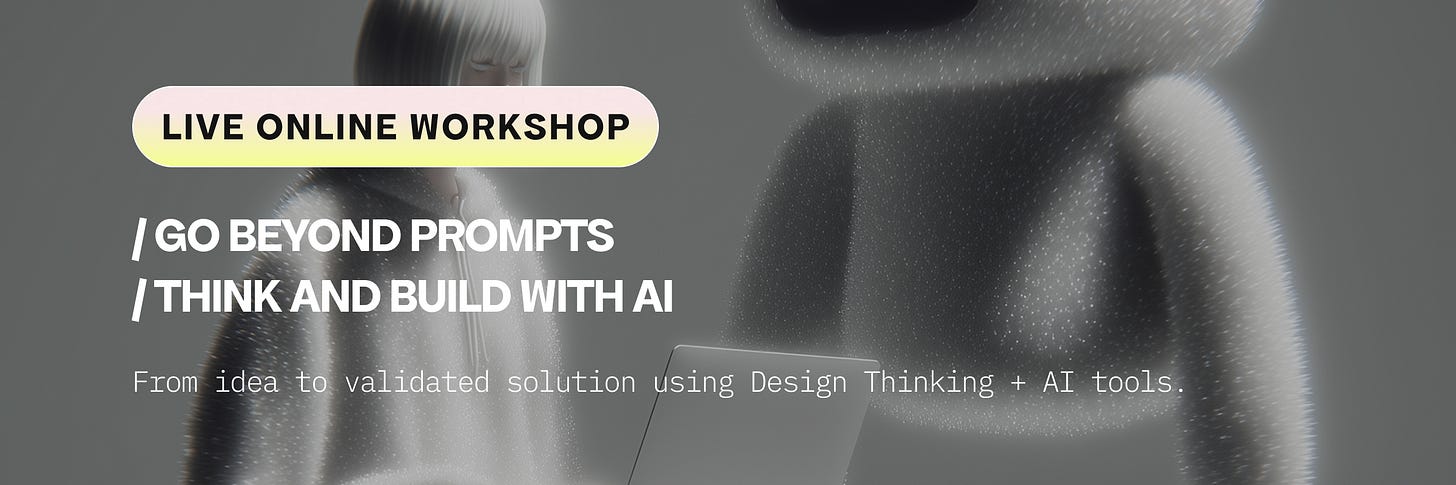 LIVE ONLINE WORKSHOP

/ GO BEYOND PROMPTS
/ THINK AND BUILD WITH AI

From idea to validated solution using Design Thinking + AI tools.